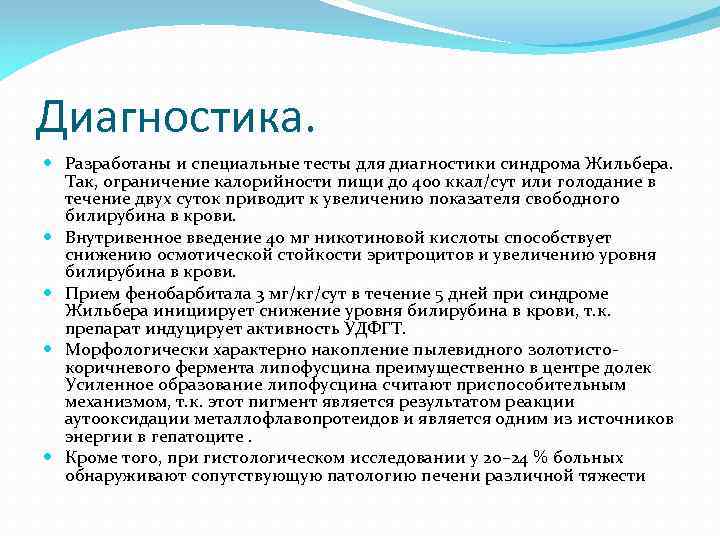 Диагностика.

Разработаны и специальные тесты для диагностики синдрома Жильбера. Так, ограничение калорийности пищи до 400 ккал/сут или голодание в течение двух суток приводит к увеличению показателя свободного билирубина в крови.

Внутривенное введение 40 мг никотиновой кислоты способствует снижению осмотической стойкости эритроцитов и увеличению уровня билирубина в крови.

Прием фенобарбитала 3 мг/кг/сут в течение 5 дней при синдроме Жильбера инициирует снижение уровня билирубина в крови, т.к. препарат индуцирует активность УДФГТ.

Морфологически характерно накопление пылевидного золотисто-коричневого фермента липофусцина преимущественно в центре долек Усиленное образование липофусцина считают приспособительным механизмом, т.к. этот пигмент является результатом реакции аутооксидации металлофлавопротеидов и является одним из источников энергии в гепатоците .

Кроме того, при гистологическом исследовании у 20–24 % больных обнаруживают сопутствующую патологию печени различной тяжести